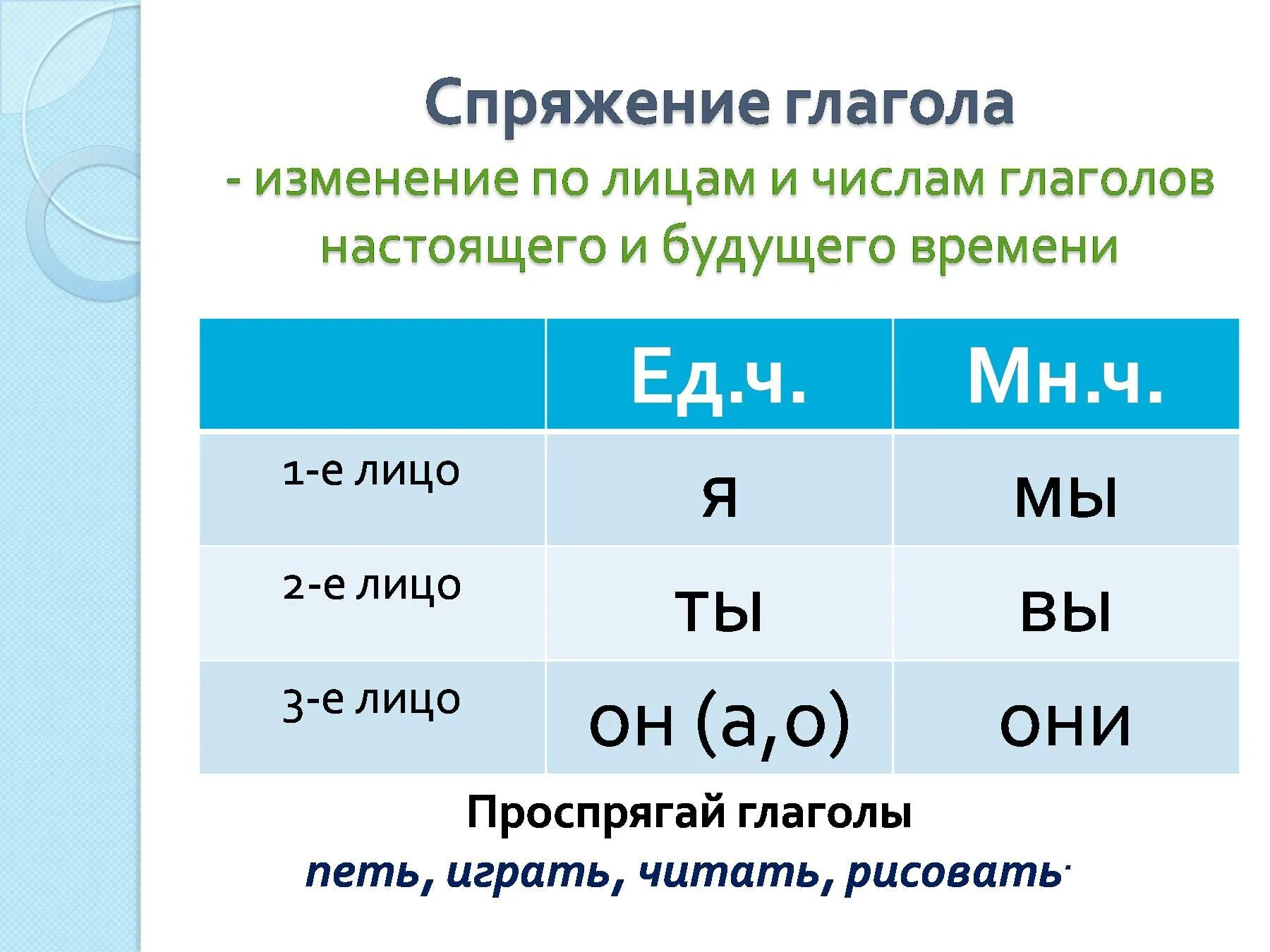 Спряжение глагола

- изменение по лицам и числам глаголов настоящего и будущего времени

| | Ед.ч. | Мн.ч. |
|---|---|---|
| 1-е лицо | я | мы |
| 2-е лицо | ты | вы |
| 3-е лицо | он (а,о) | они |

Проспрягай глаголы

петь, играть, читать, рисовать.